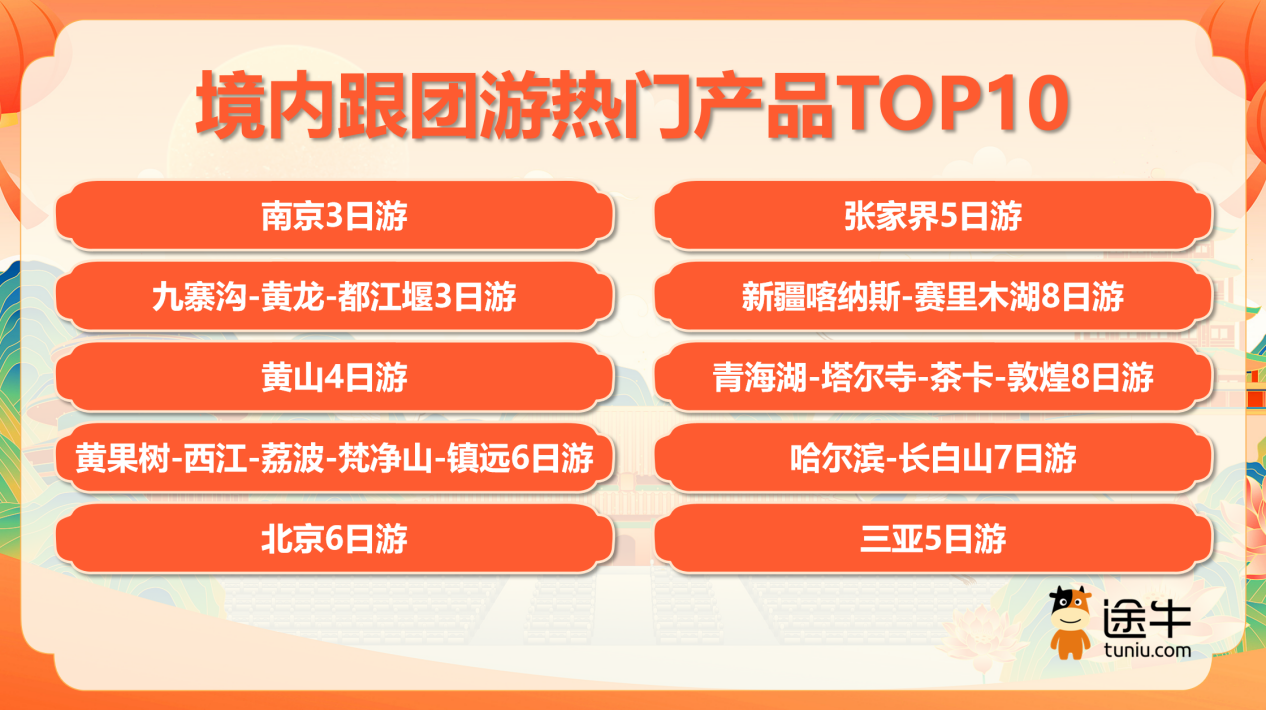 境内跟团游热门产品TOP10

南京3日游

九寨沟-黄龙-都江堰3日游

黄山4日游

黄果树-西江-荔波-梵净山-镇远6日游

北京6日游

张家界5日游

新疆喀纳斯-赛里木湖8日游

青海湖-塔尔寺-茶卡-敦煌8日游

哈尔滨-长白山7日游

三亚5日游

途牛
tuniu.com